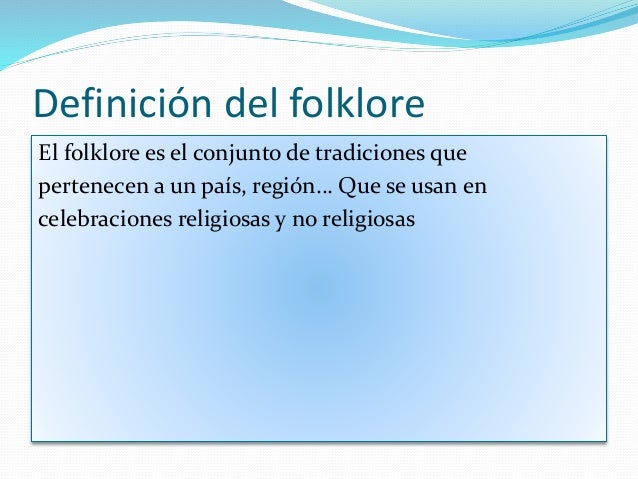 Definición del folklore

El folklore es el conjunto de tradiciones que pertenecen a un país, región… Que se usan en celebraciones religiosas y no religiosas